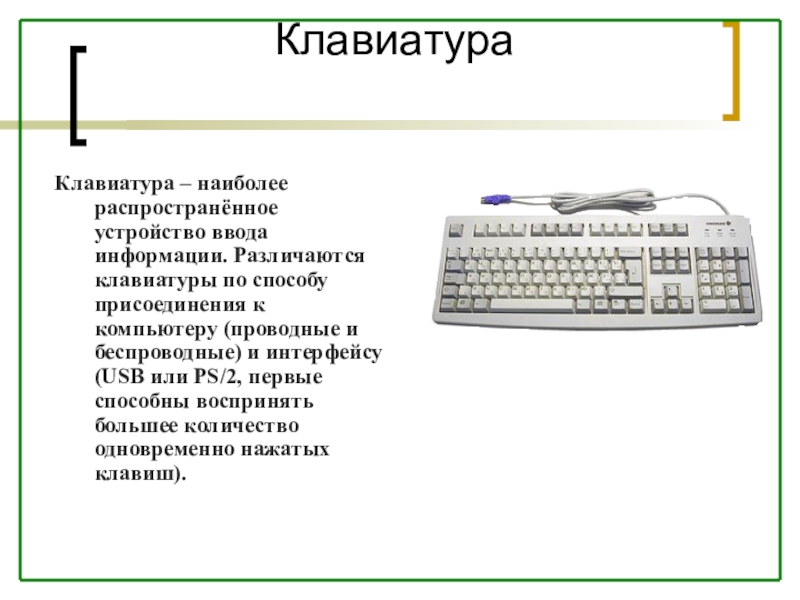 Клавиатура

Клавиатура – наиболее распространённое устройство ввода информации. Различаются клавиатуры по способу присоединения к компьютеру (проводные и беспроводные) и интерфейсу (USB или PS/2, первые способны воспринять большее количество одновременно нажатых клавиш).